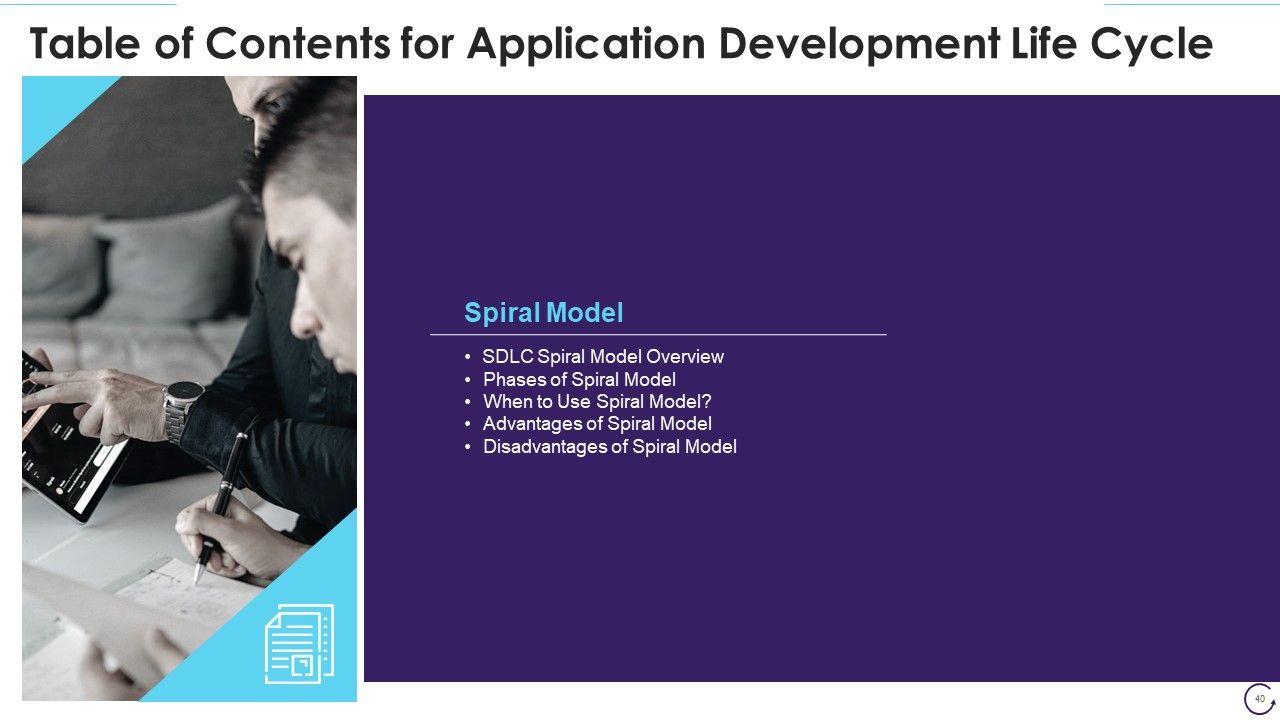 Table of Contents for Application Development Life Cycle

Spiral Model

• SDLC Spiral Model Overview
• Phases of Spiral Model
• When to Use Spiral Model?
• Advantages of Spiral Model
• Disadvantages of Spiral Model

40